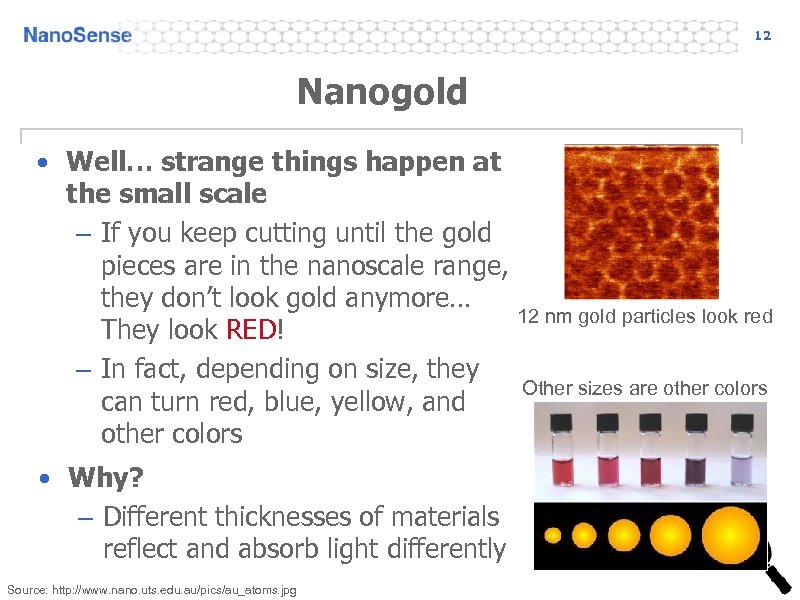 NanoSense

12

Nanogold

• Well… strange things happen at the small scale

– If you keep cutting until the gold pieces are in the nanoscale range, they don't look gold anymore… They look RED!

– In fact, depending on size, they can turn red, blue, yellow, and other colors

• Why?

– Different thicknesses of materials reflect and absorb light differently

12 nm gold particles look red

Other sizes are other colors

Source: http://www.nano.uts.edu.au/pics/au_atoms.jpg